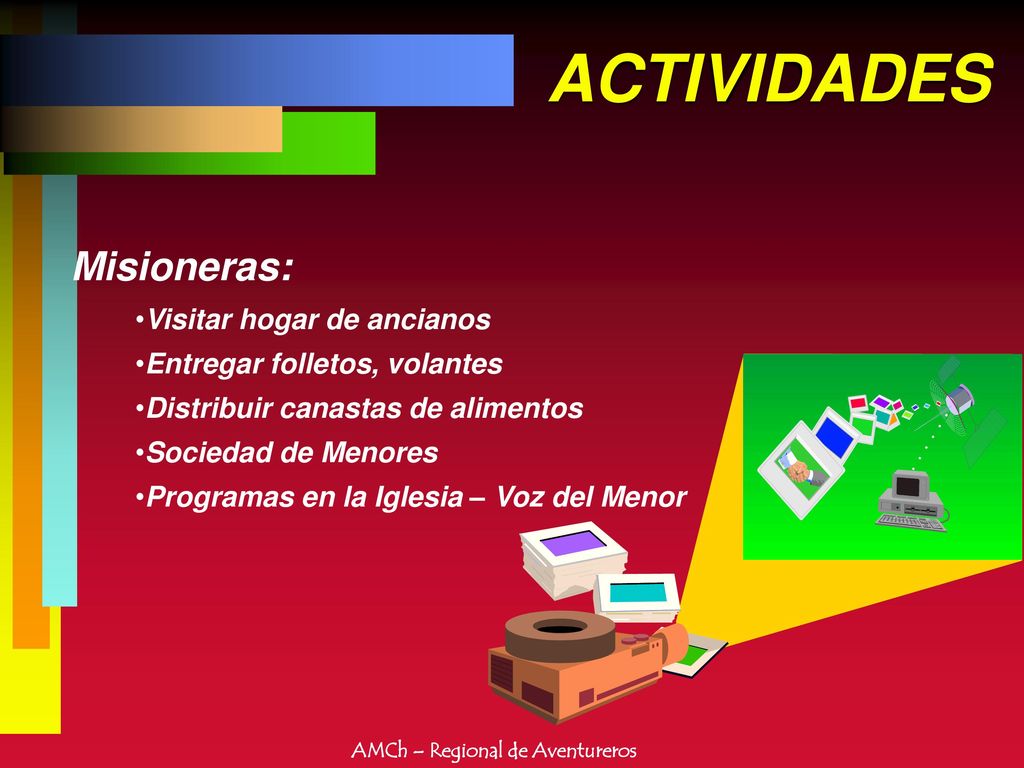 ACTIVIDADES

Misioneras:

•Visitar hogar de ancianos
•Entregar folletos, volantes
•Distribuir canastas de alimentos
•Sociedad de Menores
•Programas en la Iglesia – Voz del Menor

AMCh – Regional de Aventureros